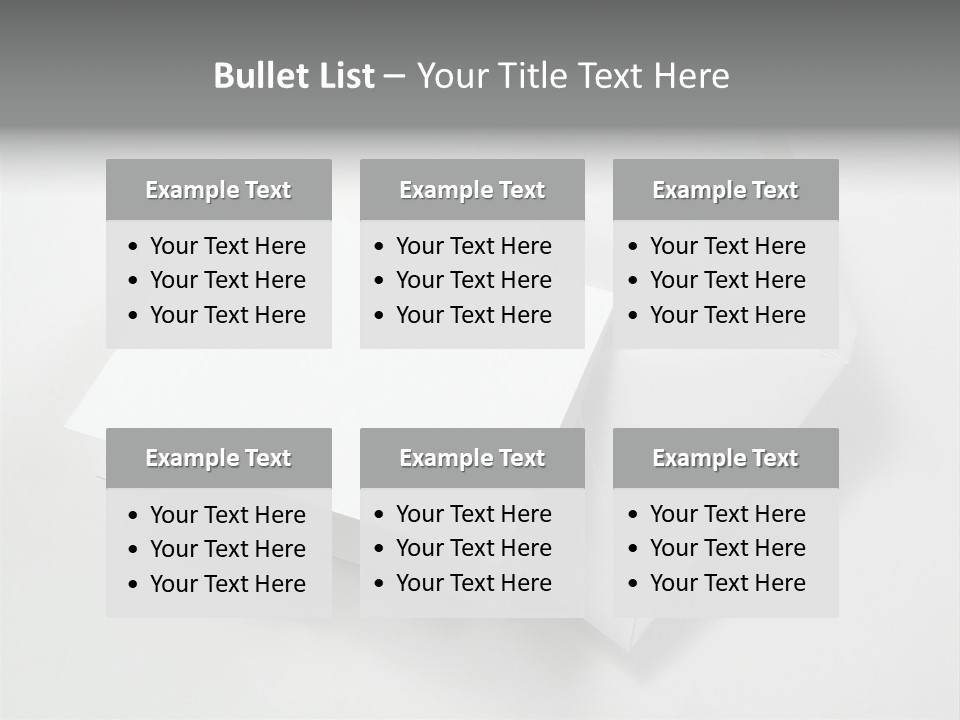 Bullet List – Your Title Text Here

Example Text
• Your Text Here
• Your Text Here
• Your Text Here

Example Text
• Your Text Here
• Your Text Here
• Your Text Here

Example Text
• Your Text Here
• Your Text Here
• Your Text Here

Example Text
• Your Text Here
• Your Text Here
• Your Text Here

Example Text
• Your Text Here
• Your Text Here
• Your Text Here

Example Text
• Your Text Here
• Your Text Here
• Your Text Here